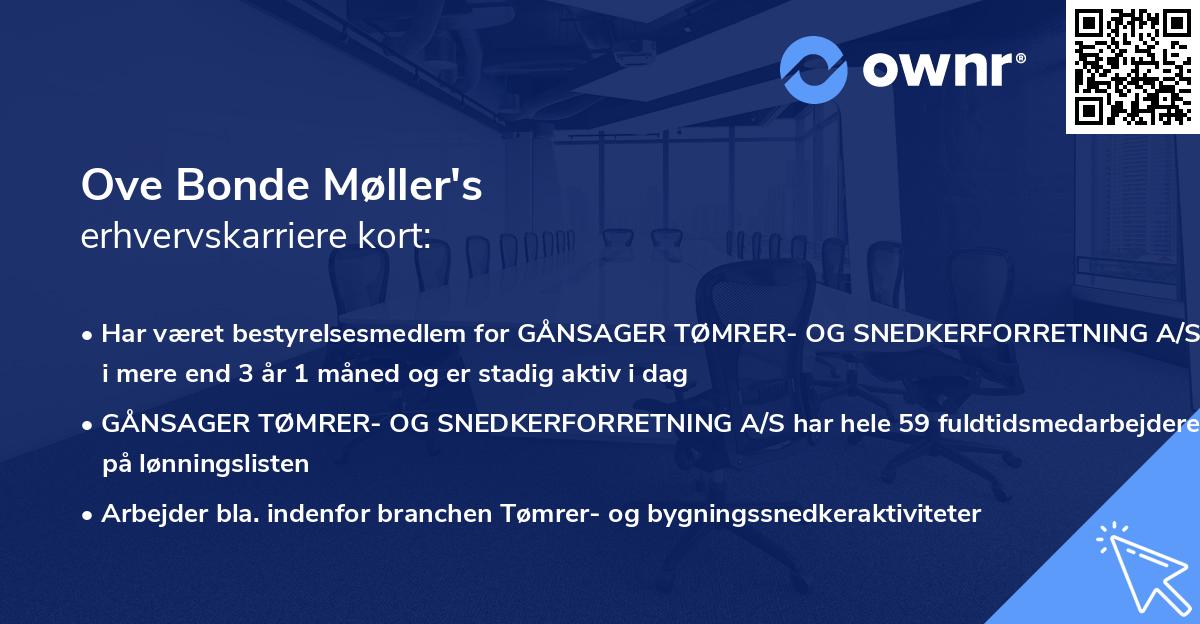 ownr®

Ove Bonde Møller's
erhvervskarriere kort:

• Har været bestyrelsesmedlem for GÅNSAGER TØMRER- OG SNEDKERFORRETNING A/S i mere end 3 år 1 måned og er stadig aktiv i dag

• GÅNSAGER TØMRER- OG SNEDKERFORRETNING A/S har hele 59 fuldtidsmedarbejdere på lønningslisten

• Arbejder bla. indenfor branchen Tømrer- og bygningssnedkeraktiviteter